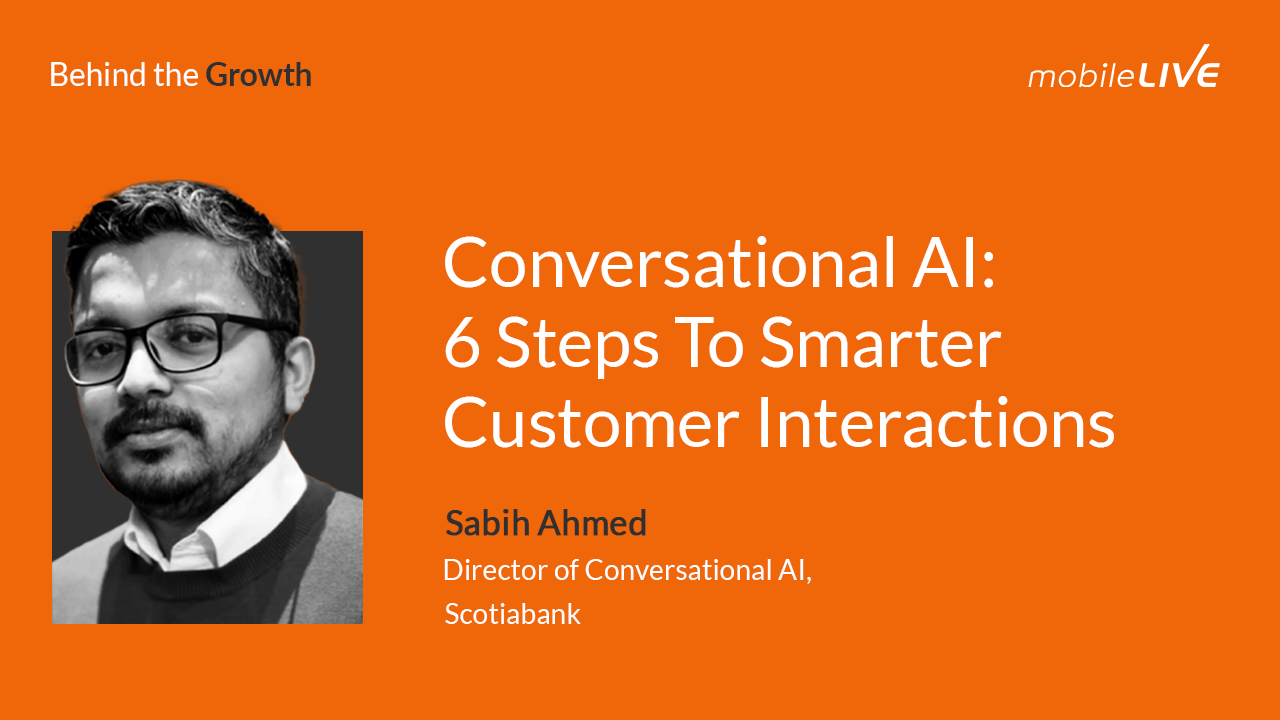 Behind the Growth

mobileLIVE

Conversational AI: 6 Steps To Smarter Customer Interactions

Sabih Ahmed

Director of Conversational AI, Scotiabank